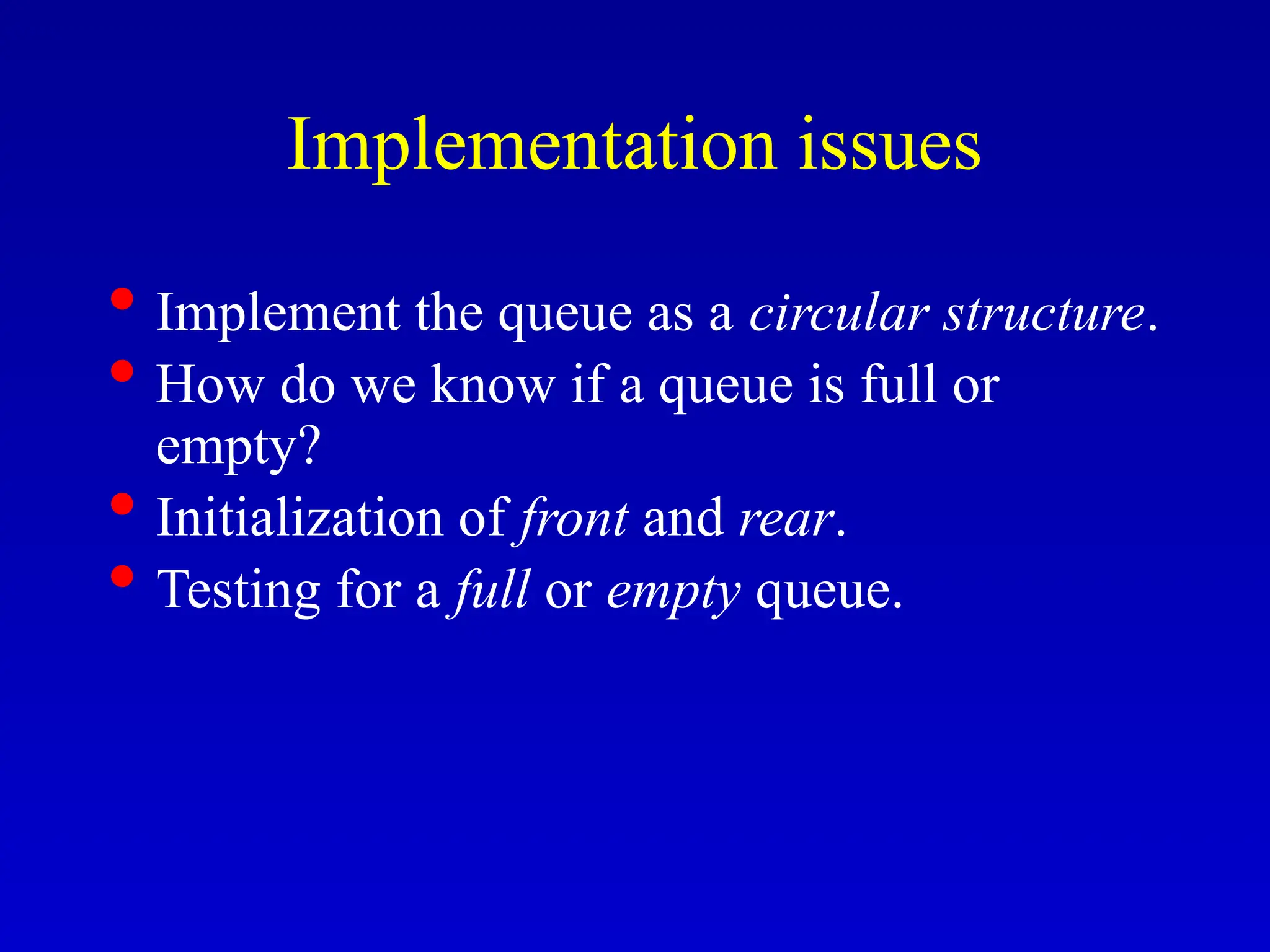 Implementation issues

• Implement the queue as a circular structure.
• How do we know if a queue is full or empty?
• Initialization of front and rear.
• Testing for a full or empty queue.